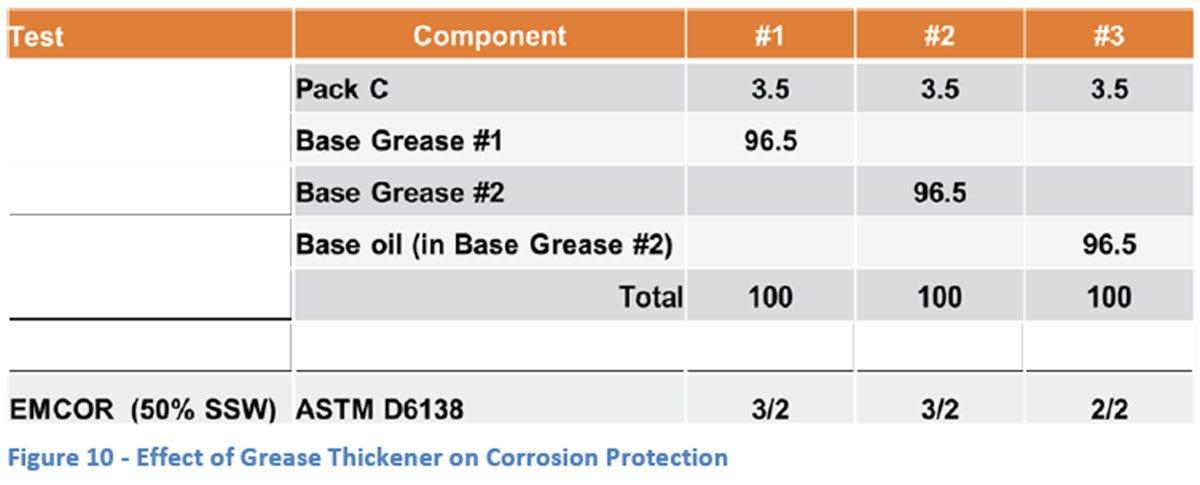 | Test | Component | #1 | #2 | #3 |
|---|---|---|---|---|
| | Pack C | 3.5 | 3.5 | 3.5 |
| | Base Grease #1 | 96.5 | | |
| | Base Grease #2 | | 96.5 | |
| | Base oil (in Base Grease #2) | | | 96.5 |
| | Total | 100 | 100 | 100 |
| | | | | |
| EMCOR (50% SSW) | ASTM D6138 | 3/2 | 3/2 | 2/2 |

Figure 10 - Effect of Grease Thickener on Corrosion Protection